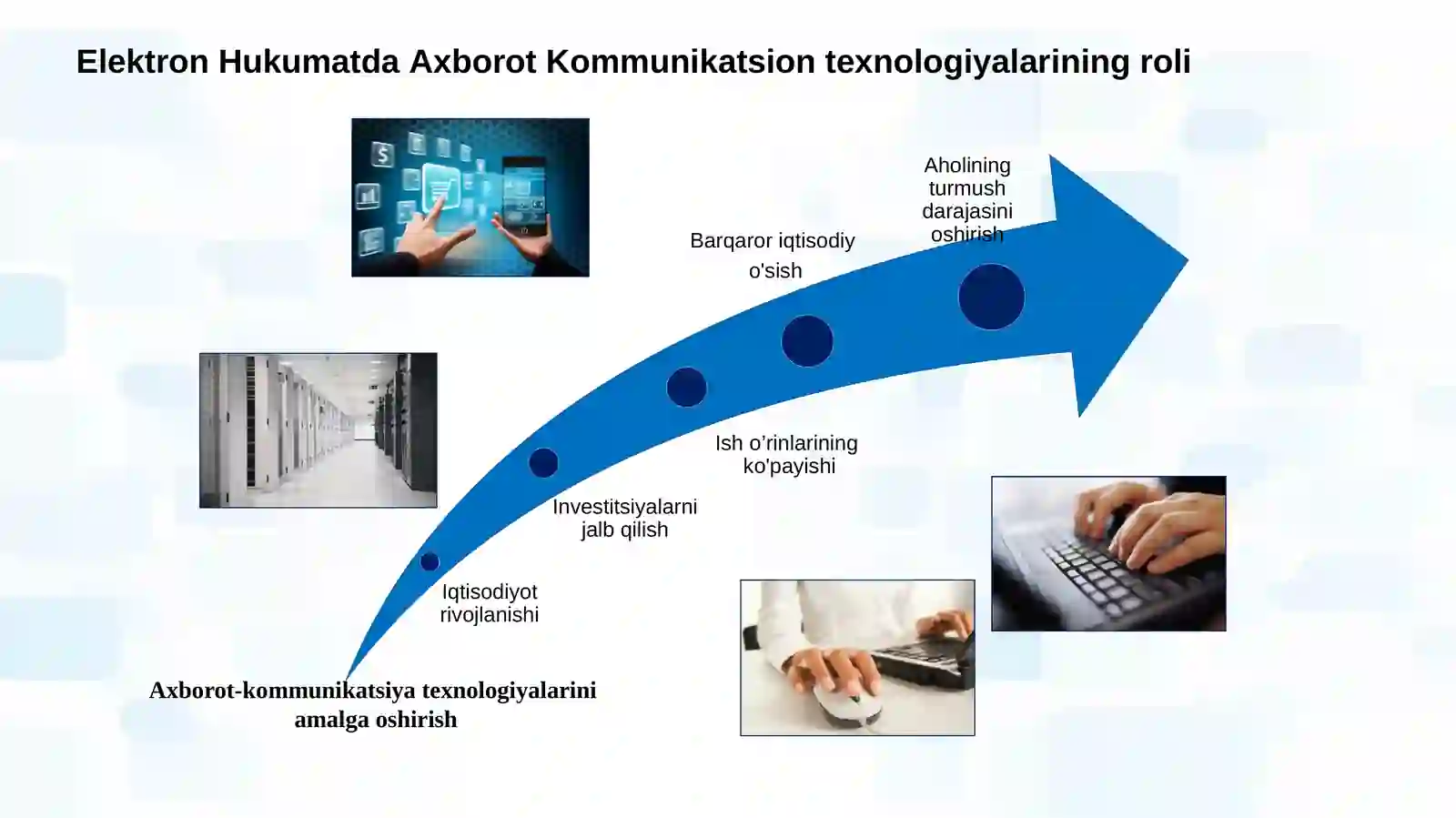 Elektron Hukumatda Axborot Kommunikatsion texnologiyalarining roli

Aholining turmush darajasini oshirish

Barqaror iqtisodiy o'sish

Ish o’rinlarining ko'payishi

Investitsiyalarni jalb qilish

Iqtisodiyot rivojlanishi

Axborot-kommunikatsiya texnologiyalarini amalga oshirish